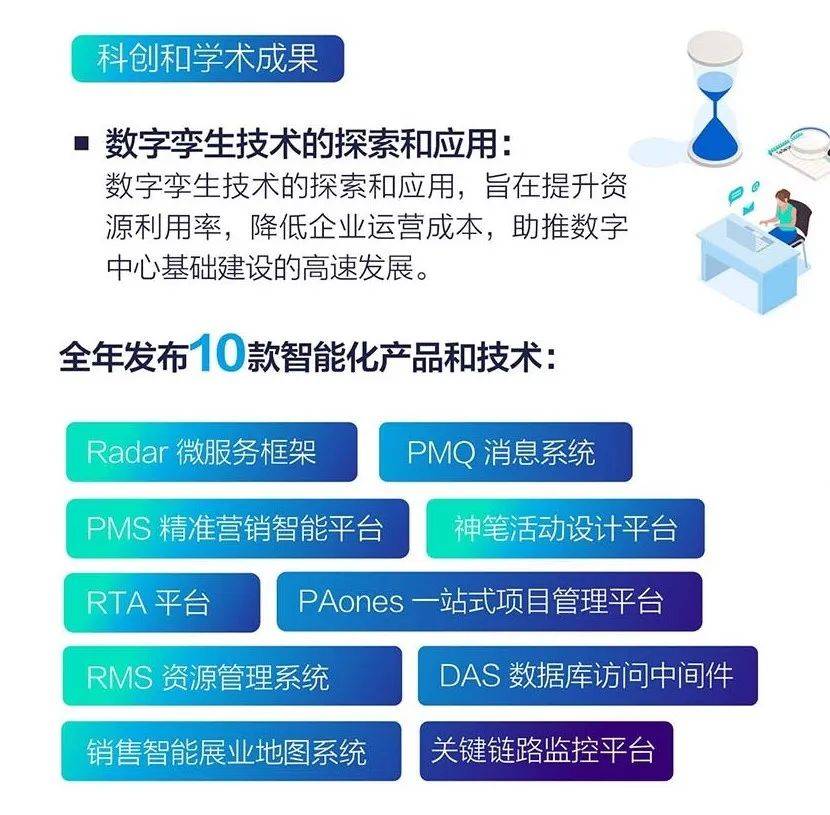 科创和学术成果

■ 数字孪生技术的探索和应用：
数字孪生技术的探索和应用，旨在提升资源利用率，降低企业运营成本，助推数字中心基础建设的高速发展。

全年发布10款智能化产品和技术：

Radar 微服务框架
PMQ 消息系统
PMS 精准营销智能平台
神笔活动设计平台
RTA 平台
PAones 一站式项目管理平台
RMS 资源管理系统
DAS 数据库访问中间件
销售智能展业地图系统
关键链路监控平台